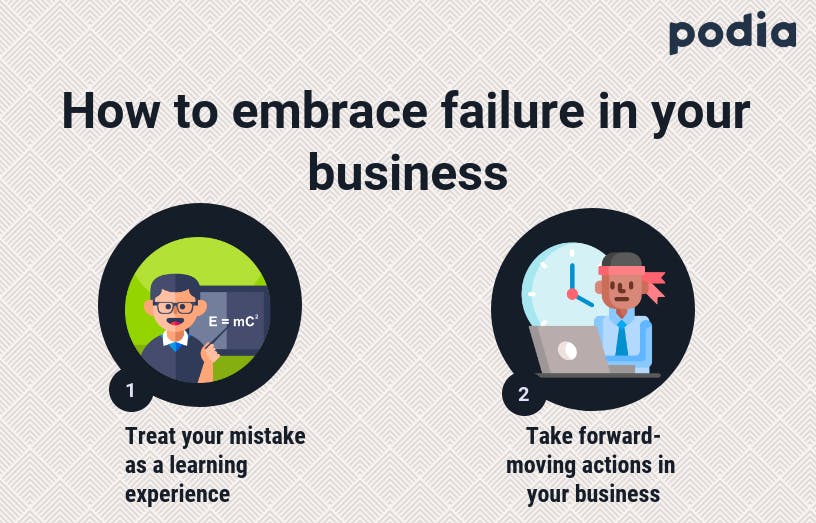 podia

How to embrace failure in your business

$E = mC^2$

1

Treat your mistake as a learning experience

2

Take forward-moving actions in your business